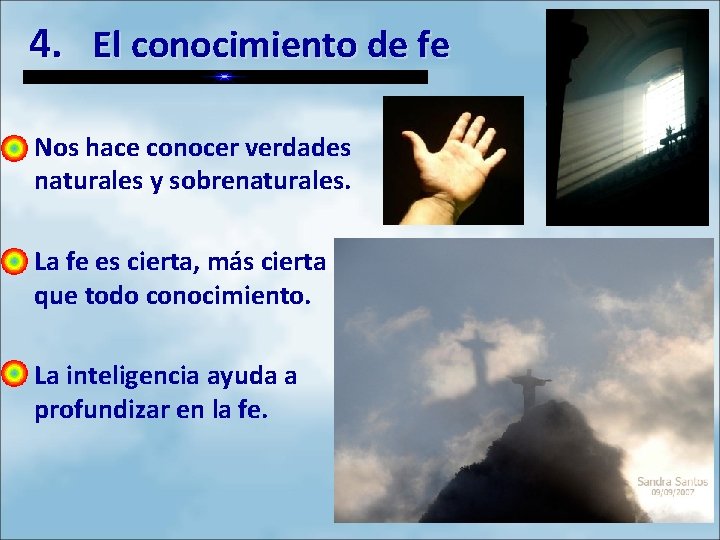 4. El conocimiento de fe

Nos hace conocer verdades naturales y sobrenaturales.

La fe es cierta, más cierta que todo conocimiento.

La inteligencia ayuda a profundizar en la fe.

Sandra Santos
09/09/2007